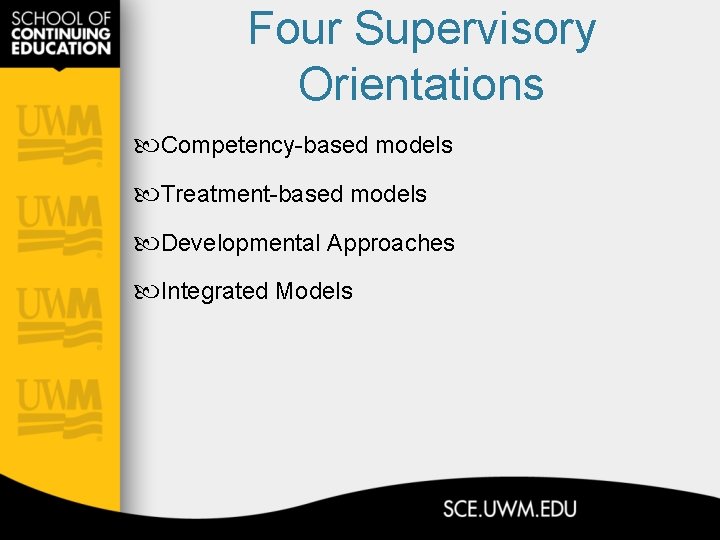 SCHOOL OF CONTINUING EDUCATION

UWM

UWM

UWM

UWM

Four Supervisory Orientations

Competency-based models

Treatment-based models

Developmental Approaches

Integrated Models

SCE.UWM.EDU